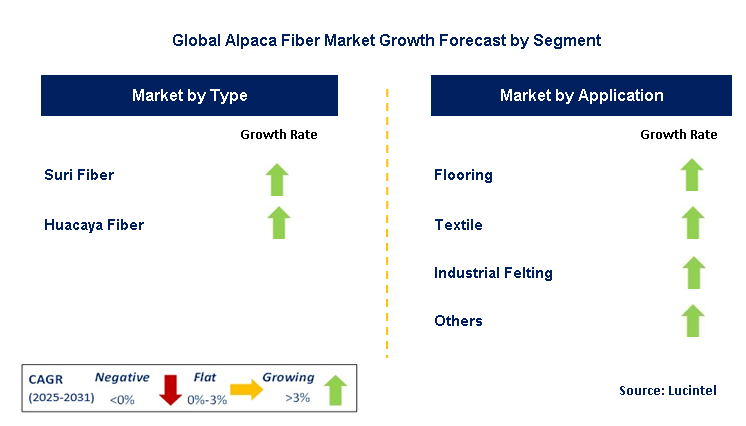 Global Alpaca Fiber Market Growth Forecast by Segment

Market by Type

Growth Rate

Suri Fiber

Huacaya Fiber

Market by Application

Growth Rate

Flooring

Textile

Industrial Felting

Others

CAGR (2025-2031)

Negative <0%

Flat 0%-3%

Growing >3%

Source: Lucintel